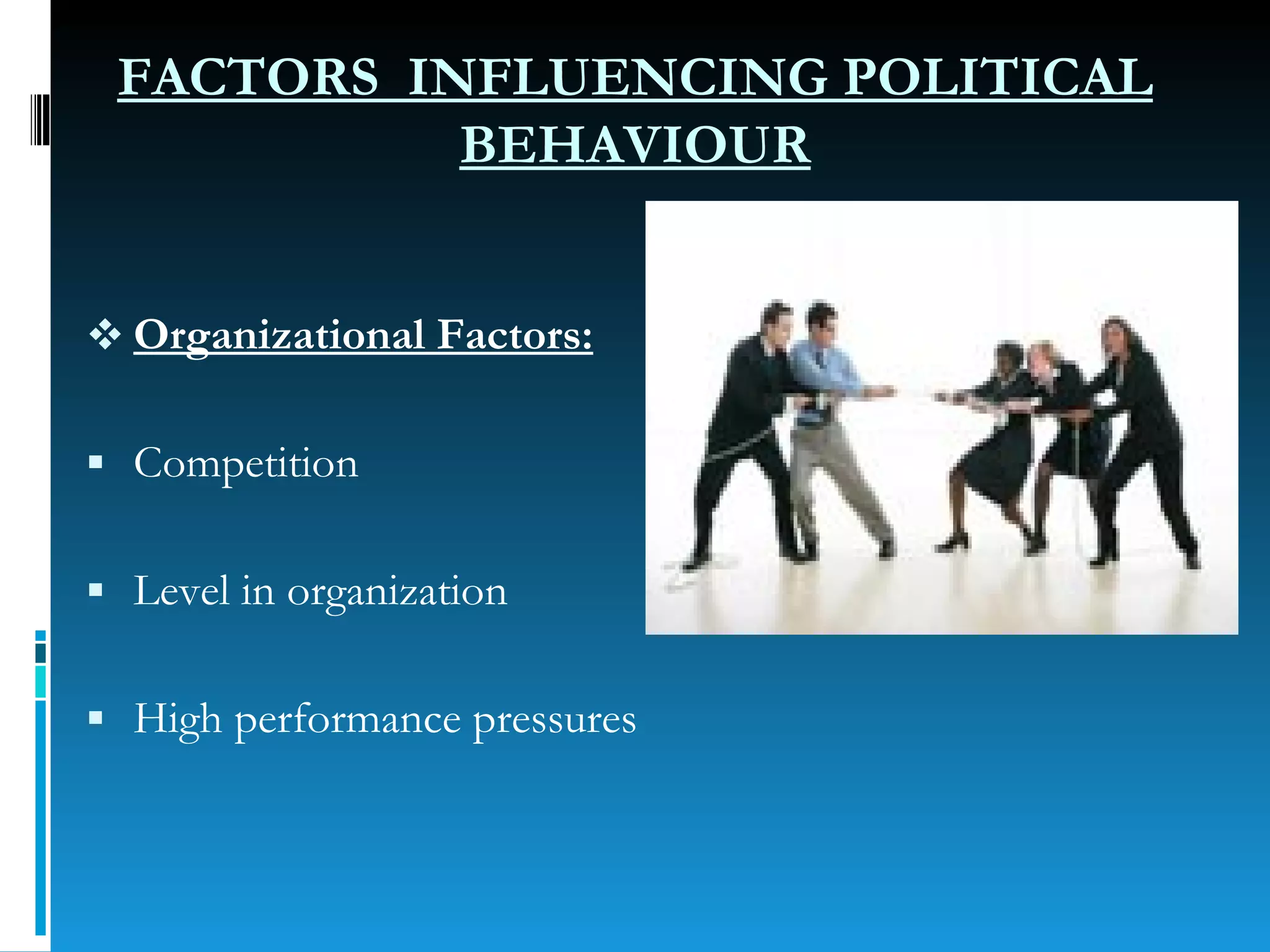 FACTORS INFLUENCING POLITICAL BEHAVIOUR

❖ Organizational Factors:

▪ Competition

▪ Level in organization

▪ High performance pressures